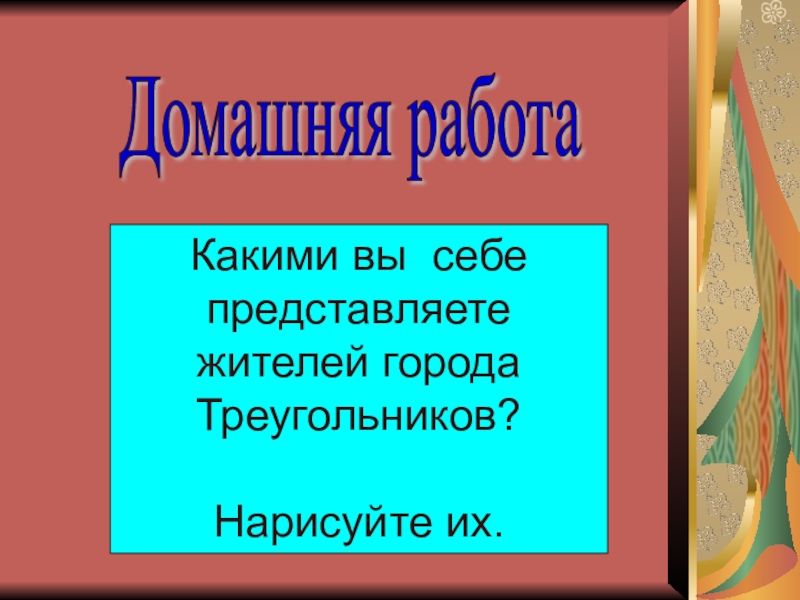 Домашняя работа

Какими вы себе представляете жителей города Треугольников?

Нарисуйте их.